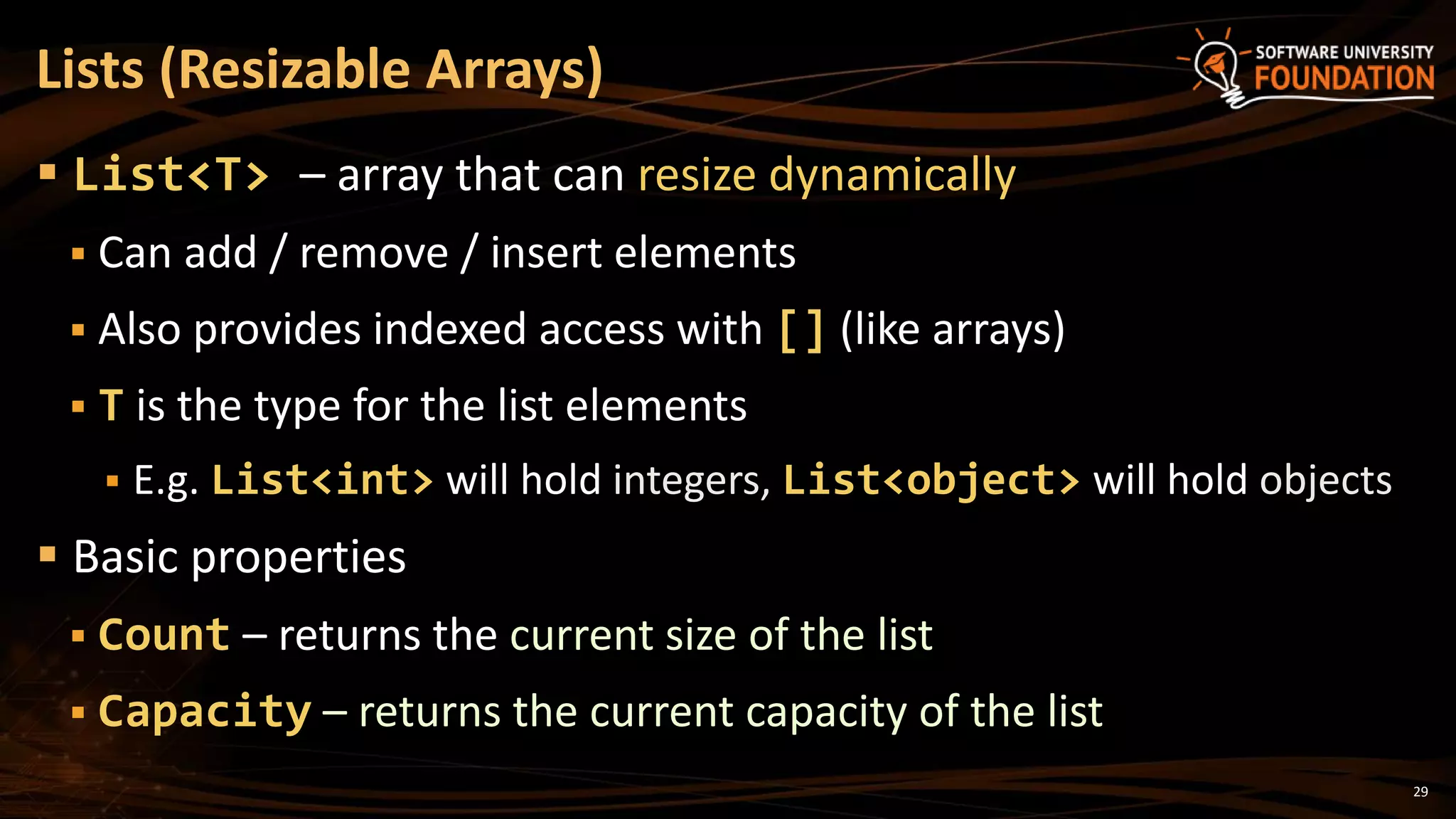 Lists (Resizable Arrays)

SOFTWARE UNIVERSITY FOUNDATION

▪ List<T> – array that can resize dynamically
▪ Can add / remove / insert elements
▪ Also provides indexed access with [] (like arrays)
▪ T is the type for the list elements
▪ E.g. List<int> will hold integers, List<object> will hold objects
▪ Basic properties
▪ Count – returns the current size of the list
▪ Capacity – returns the current capacity of the list

29